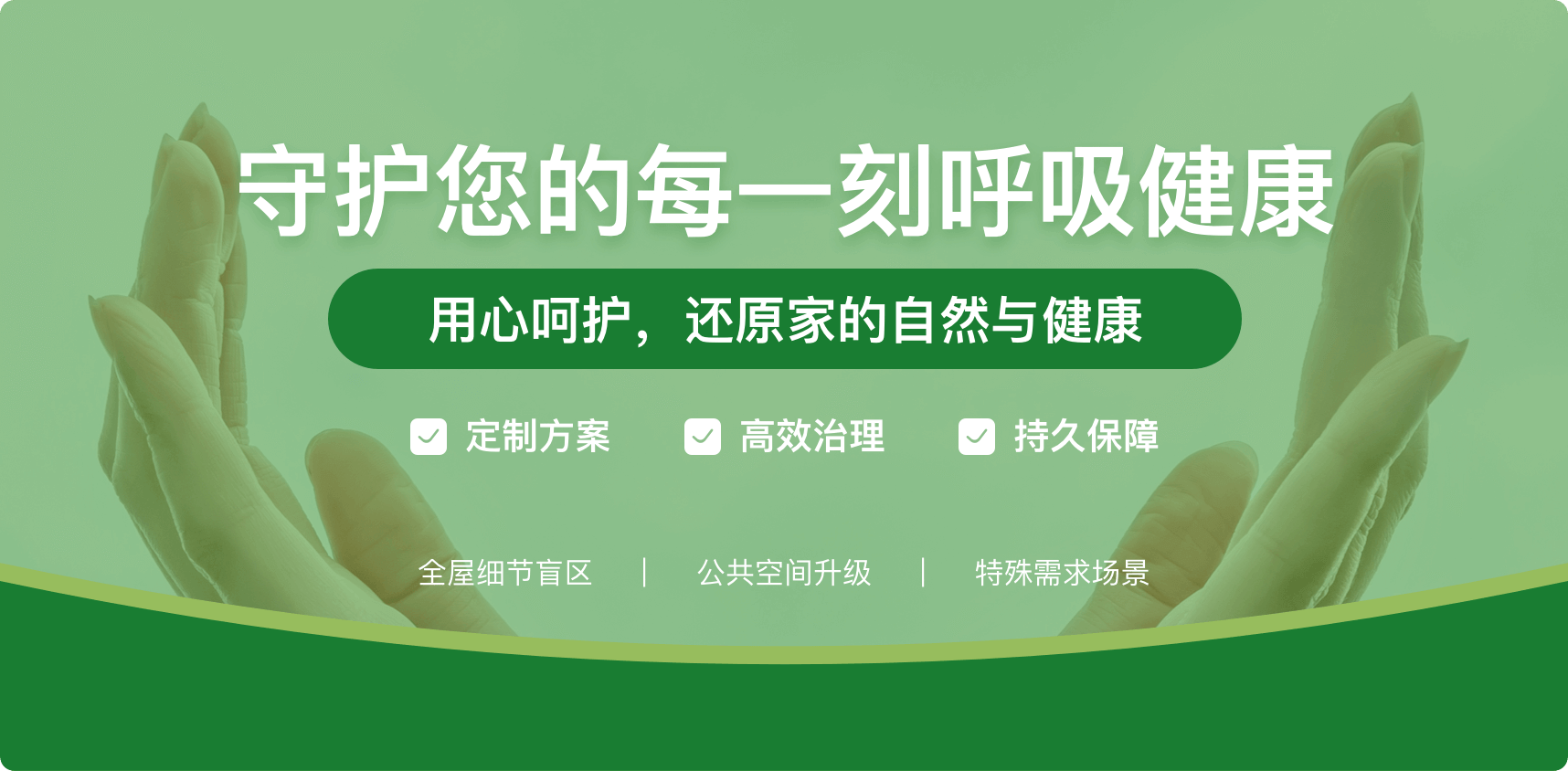 守护您的每一刻呼吸健康

用心呵护，还原家的自然与健康

定制方案　高效治理　持久保障

全屋细节盲区 | 公共空间升级 | 特殊需求场景